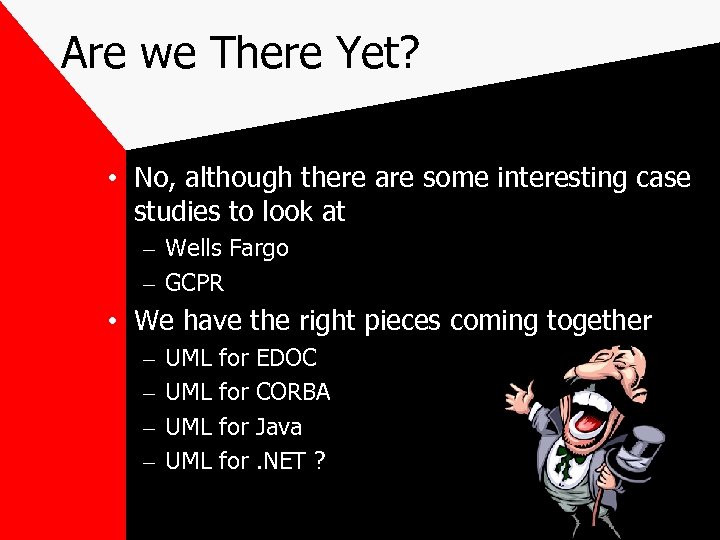 Are we There Yet?

• No, although there are some interesting case studies to look at
– Wells Fargo
– GCPR

• We have the right pieces coming together
– UML for EDOC
– UML for CORBA
– UML for Java
– UML for .NET ?